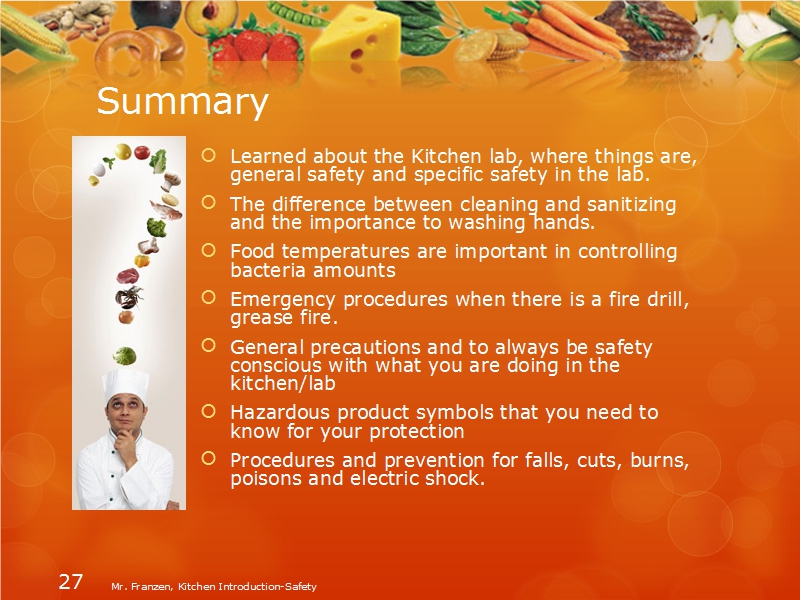 Summary

Learned about the Kitchen lab, where things are, general safety and specific safety in the lab.

The difference between cleaning and sanitizing and the importance to washing hands.

Food temperatures are important in controlling bacteria amounts

Emergency procedures when there is a fire drill, grease fire.

General precautions and to always be safety conscious with what you are doing in the kitchen/lab

Hazardous product symbols that you need to know for your protection

Procedures and prevention for falls, cuts, burns, poisons and electric shock.

27 Mr. Franzen, Kitchen Introduction-Safety